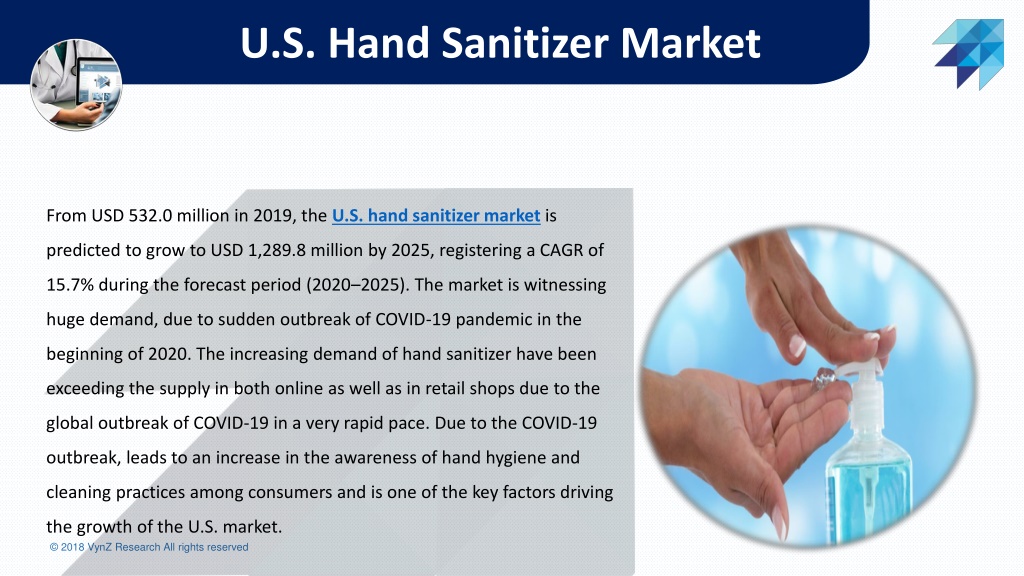 U.S. Hand Sanitizer Market

From USD 532.0 million in 2019, the U.S. hand sanitizer market is predicted to grow to USD 1,289.8 million by 2025, registering a CAGR of 15.7% during the forecast period (2020–2025). The market is witnessing huge demand, due to sudden outbreak of COVID-19 pandemic in the beginning of 2020. The increasing demand of hand sanitizer have been exceeding the supply in both online as well as in retail shops due to the global outbreak of COVID-19 in a very rapid pace. Due to the COVID-19 outbreak, leads to an increase in the awareness of hand hygiene and cleaning practices among consumers and is one of the key factors driving the growth of the U.S. market.

© 2018 VynZ Research All rights reserved